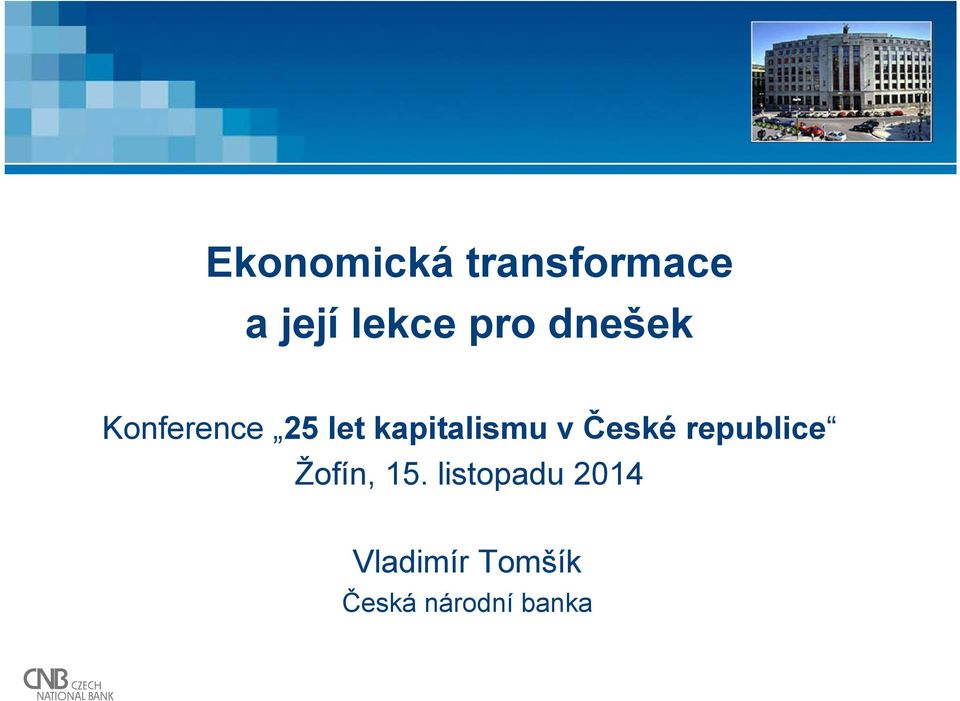 Ekonomická transformace
a její lekce pro dnešek

Konference „25 let kapitalismu v České republice“
Žofín, 15. listopadu 2014

Vladimír Tomšík
Česká národní banka

CNB CZECH NATIONAL BANK